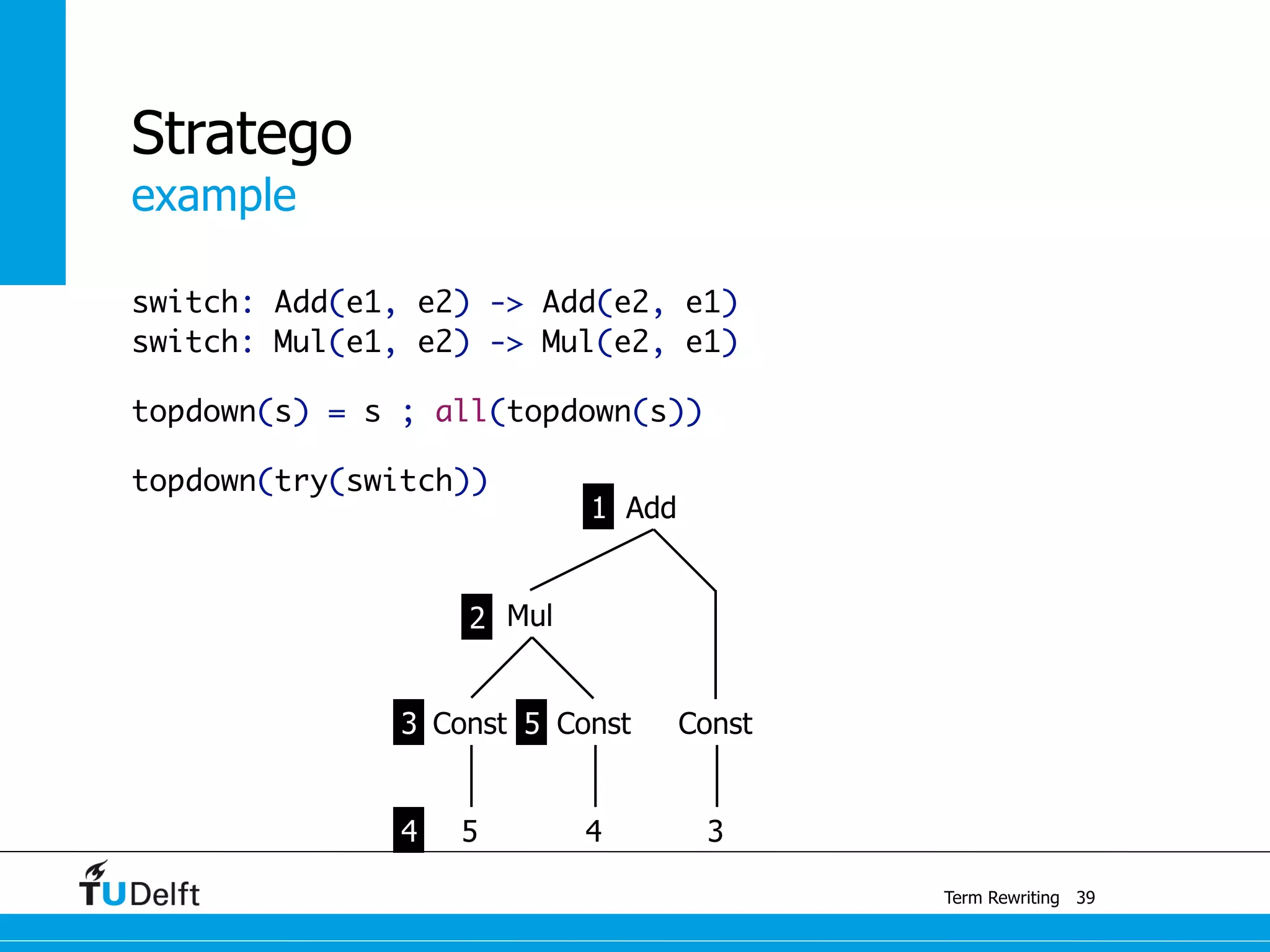 Stratego
example

switch: Add(e1, e2) -> Add(e2, e1)
switch: Mul(e1, e2) -> Mul(e2, e1)

topdown(s) = s ; all(topdown(s))

topdown(try(switch))

1 Add

2 Mul

3 Const 5 Const Const

4 5 4 3

TUDelft

Term Rewriting 39